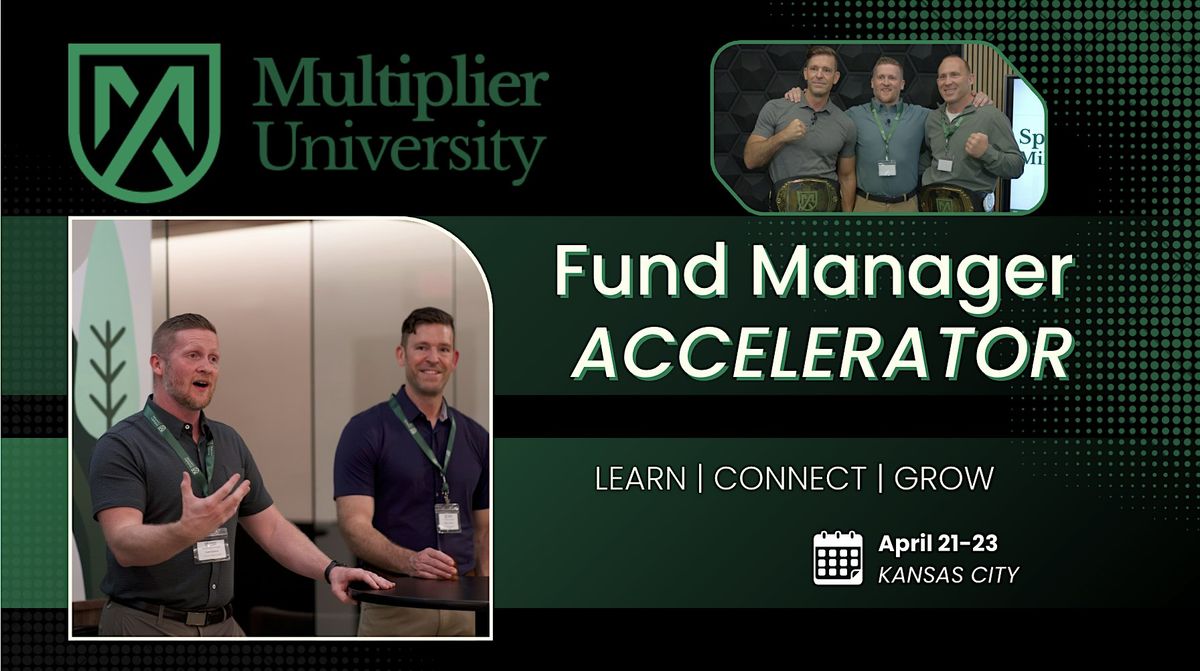 Multiplier University

Sp
Mi

Fund Manager
ACCELERATOR

LEARN | CONNECT | GROW

April 21-23
KANSAS CITY